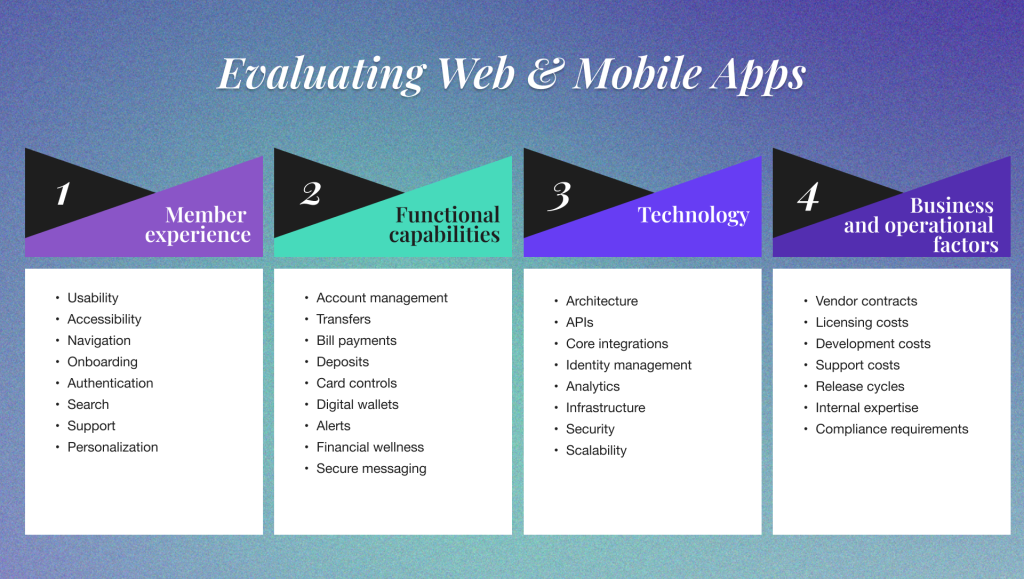 Evaluating Web & Mobile Apps

1
Member experience

- Usability
- Accessibility
- Navigation
- Onboarding
- Authentication
- Search
- Support
- Personalization

2
Functional capabilities

- Account management
- Transfers
- Bill payments
- Deposits
- Card controls
- Digital wallets
- Alerts
- Financial wellness
- Secure messaging

3
Technology

- Architecture
- APIs
- Core integrations
- Identity management
- Analytics
- Infrastructure
- Security
- Scalability

4
Business and operational factors

- Vendor contracts
- Licensing costs
- Development costs
- Support costs
- Release cycles
- Internal expertise
- Compliance requirements